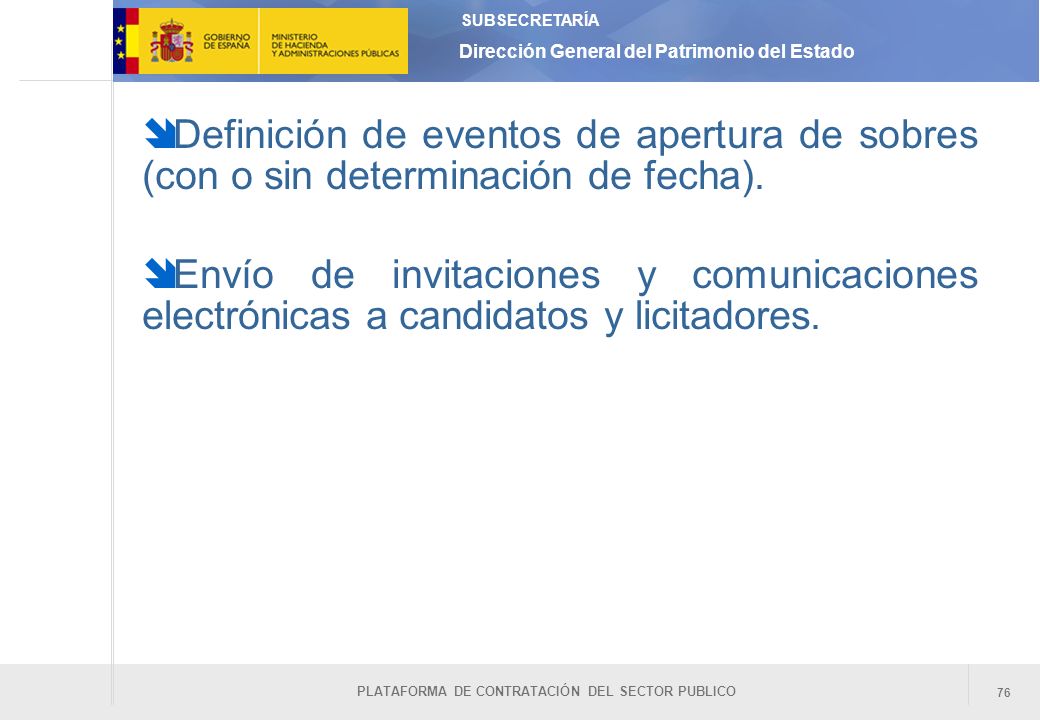 GOBIERNO DE ESPAÑA

MINISTERIO DE HACIENDA Y ADMINISTRACIONES PÚBLICAS

SUBSECRETARÍA

Dirección General del Patrimonio del Estado

Definición de eventos de apertura de sobres (con o sin determinación de fecha).

Envío de invitaciones y comunicaciones electrónicas a candidatos y licitadores.

PLATAFORMA DE CONTRATACIÓN DEL SECTOR PUBLICO

76